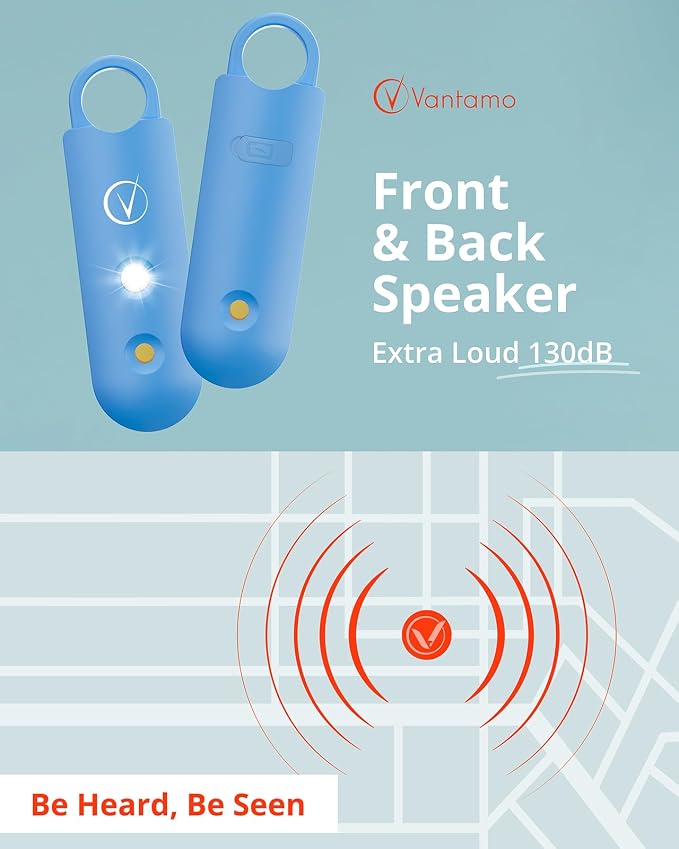 Vantamo

Front & Back Speaker

Extra Loud 130dB

Be Heard, Be Seen